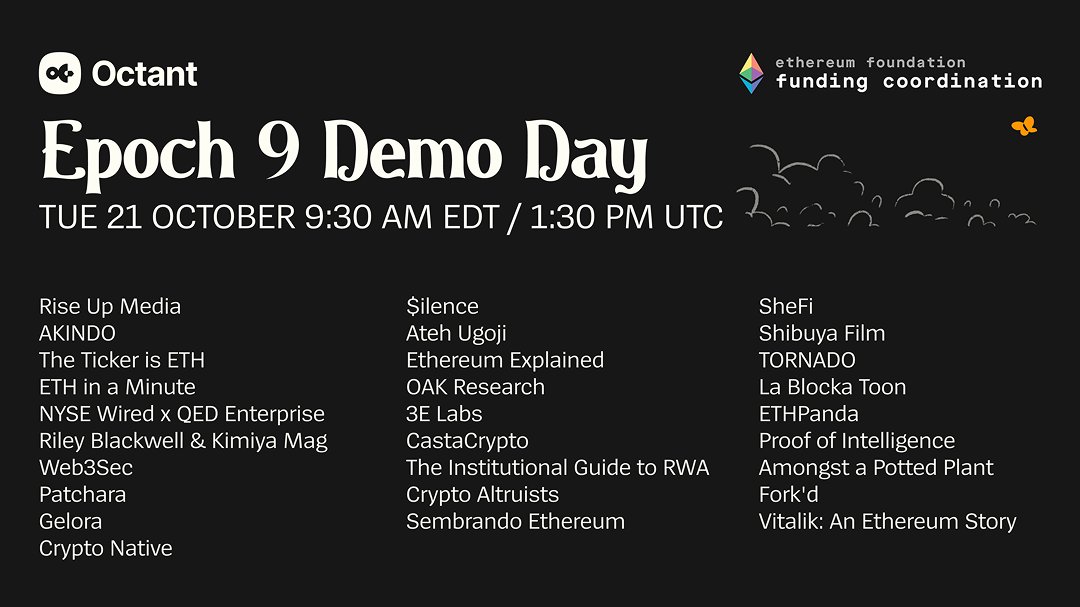 Octant

ethereum foundation
funding coordination

Epoch 9 Demo Day

TUE 21 OCTOBER 9:30 AM EDT / 1:30 PM UTC

Rise Up Media
AKINDO
The Ticker is ETH
ETH in a Minute
NYSE Wired x QED Enterprise
Riley Blackwell & Kimiya Mag
Web3Sec
Patchara
Gelora
Crypto Native

$ilence
Ateh Ugoji
Ethereum Explained
OAK Research
3E Labs
CastaCrypto
The Institutional Guide to RWA
Crypto Altruists
Sembrando Ethereum

SheFi
Shibuya Film
TORNADO
La Blocka Toon
ETHPanda
Proof of Intelligence
Amongst a Potted Plant
Fork'd
Vitalik: An Ethereum Story